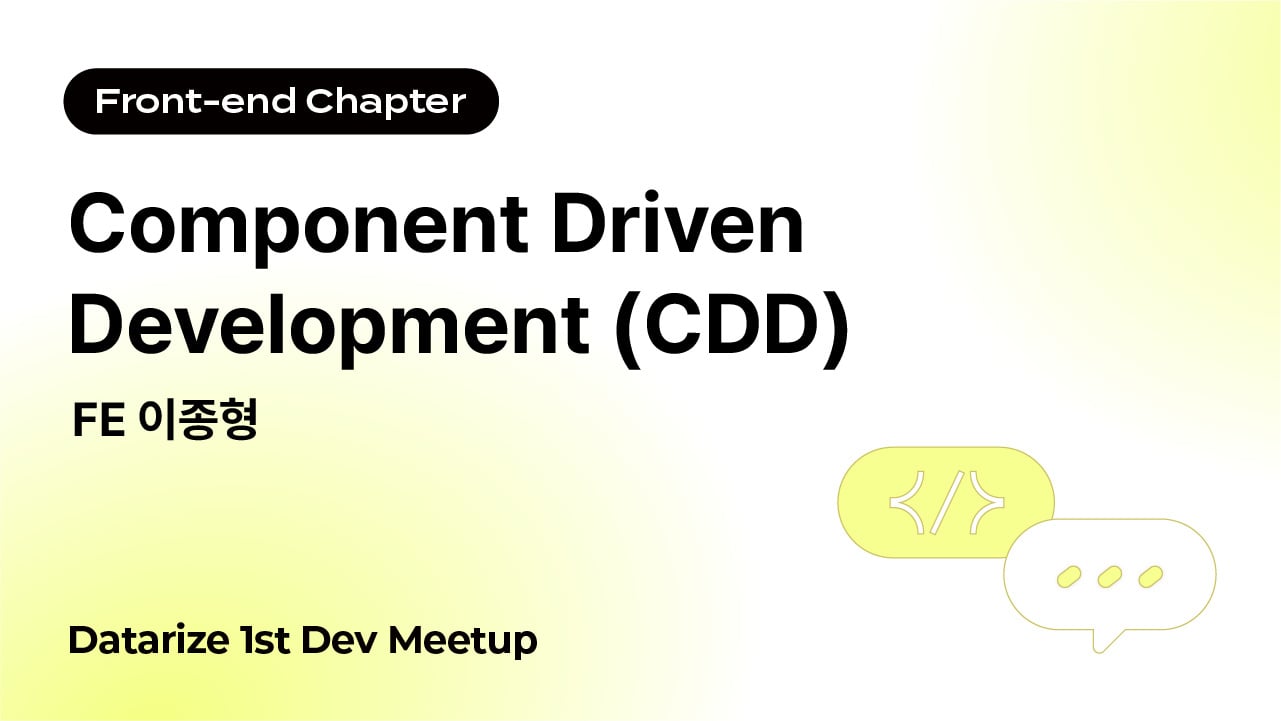 Front-end Chapter

Component Driven Development (CDD)

FE 이종형

</>

Datarize 1st Dev Meetup